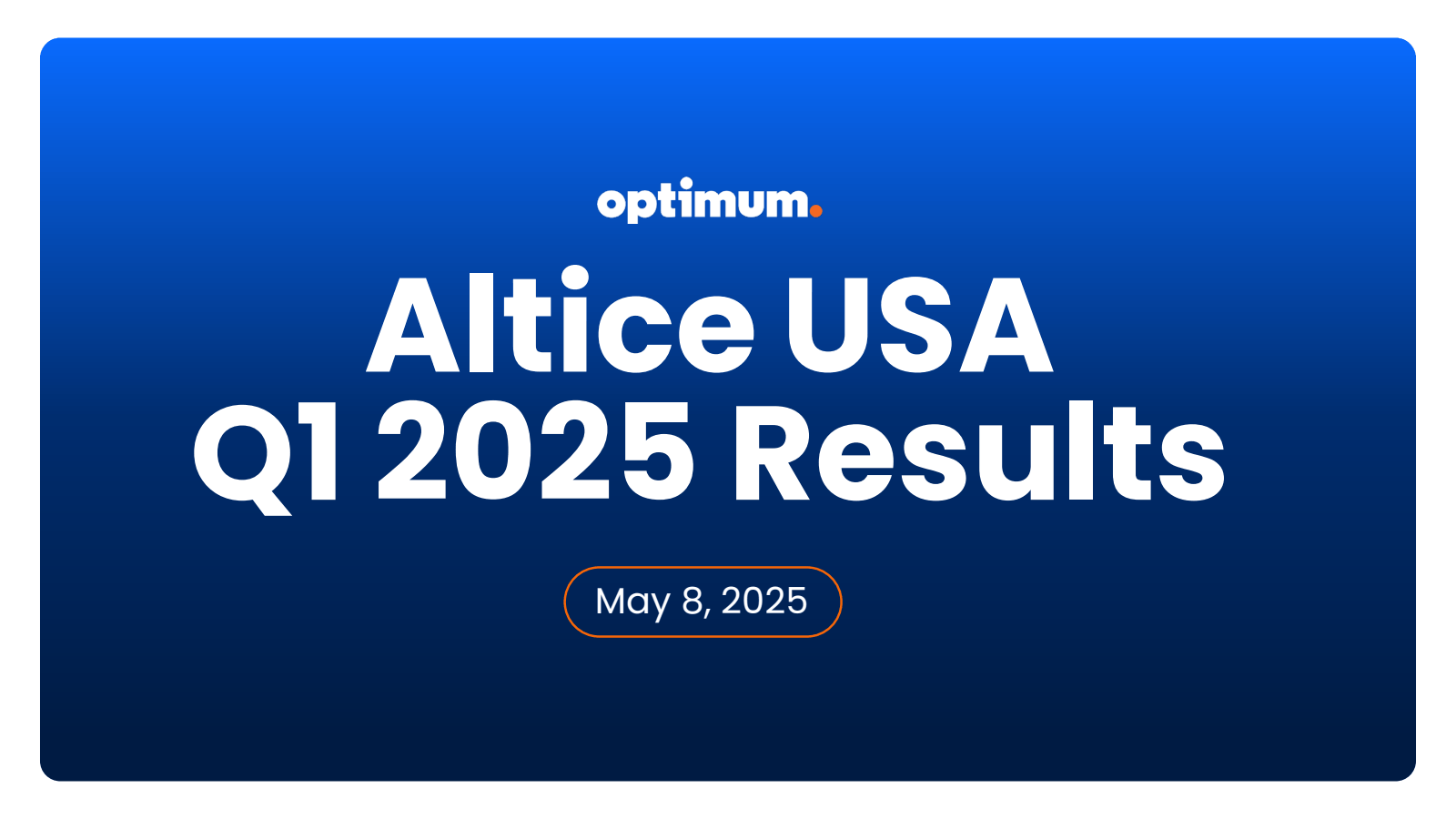 optimum.

Altice USA
Q1 2025 Results

May 8, 2025